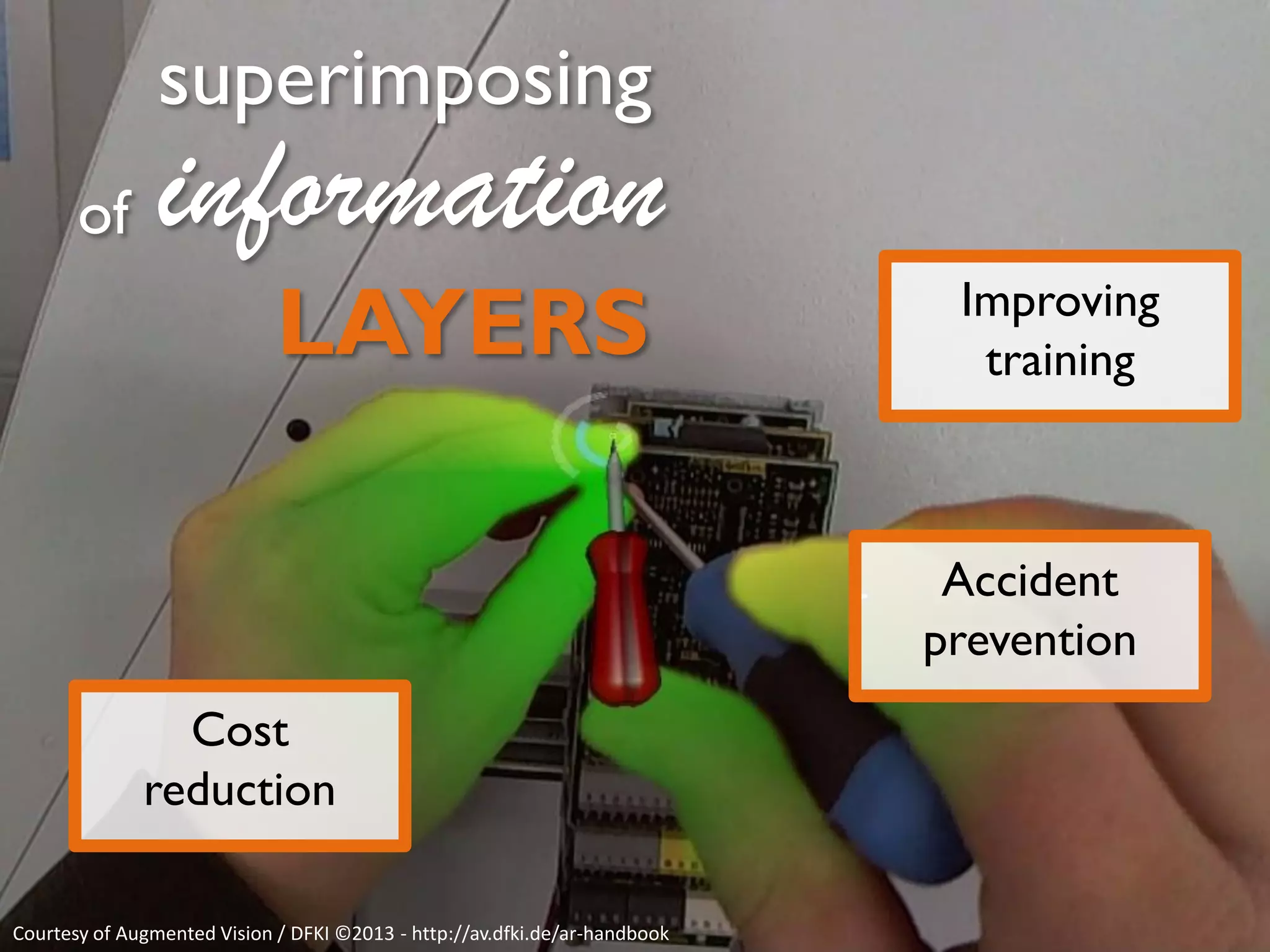 superimposing of information LAYERS

Improving training

Accident prevention

Cost reduction

Courtesy of Augmented Vision / DFKI ©2013 - http://av.dfki.de/ar-handbook